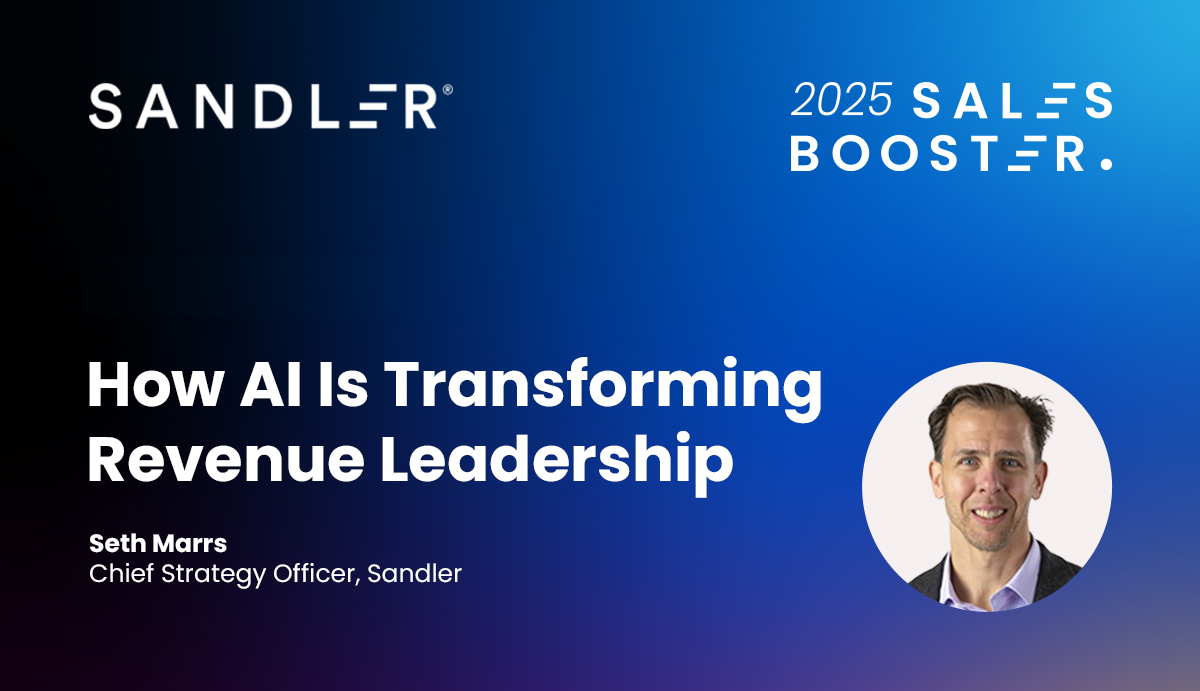 SANDLER®

2025 SALES BOOSTER.

How AI Is Transforming Revenue Leadership

Seth Marrs
Chief Strategy Officer, Sandler